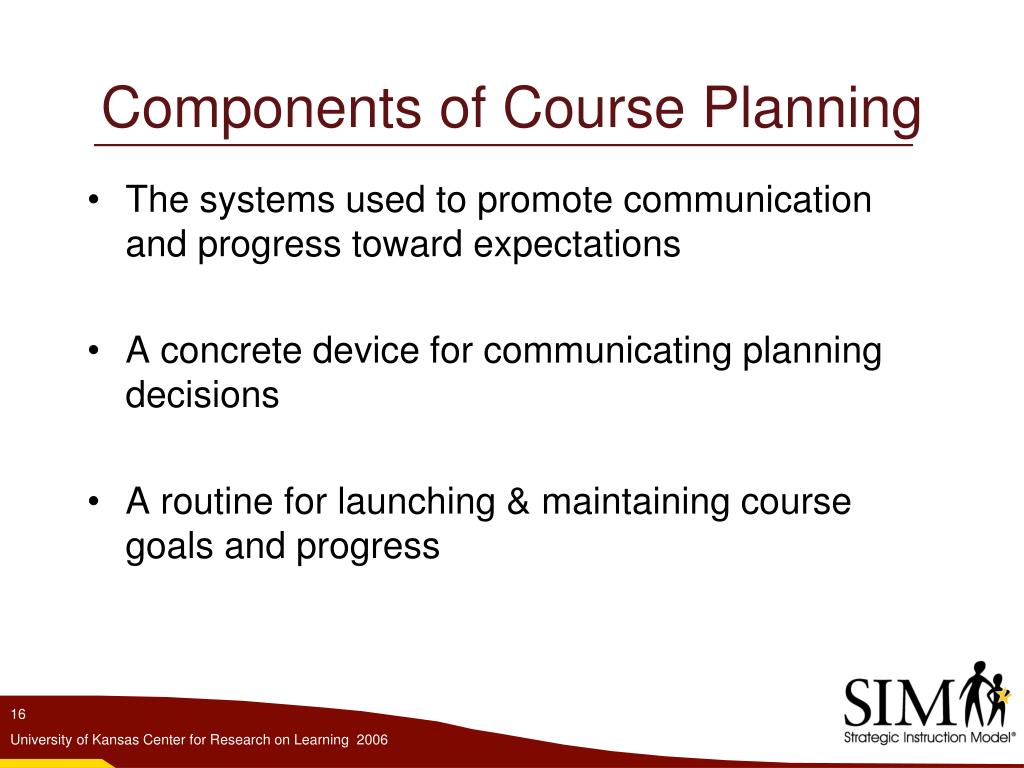 Components of Course Planning

• The systems used to promote communication and progress toward expectations

• A concrete device for communicating planning decisions

• A routine for launching & maintaining course goals and progress

16

University of Kansas Center for Research on Learning 2006

SIM

Strategic Instruction Model®